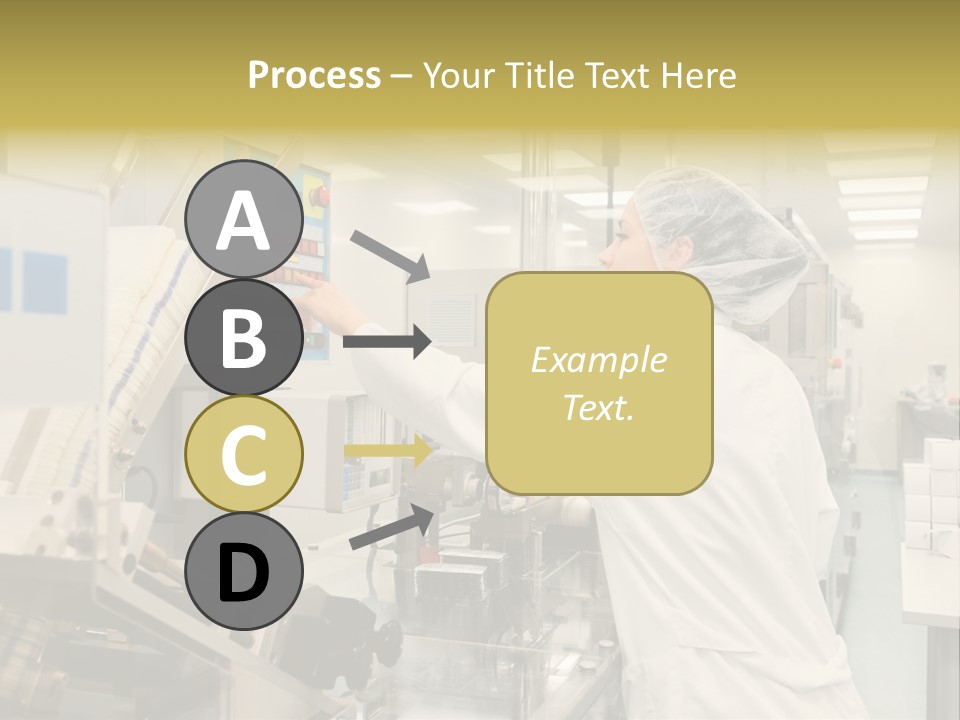 Process – Your Title Text Here

A

B

C

D

Example Text.